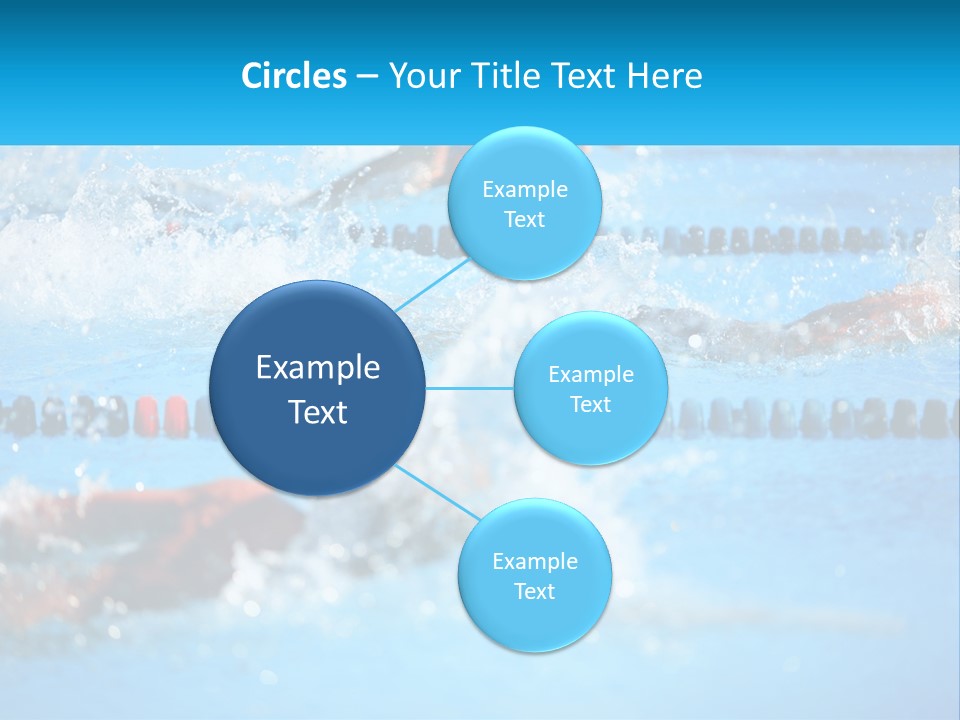 Circles – Your Title Text Here

Example Text

Example Text

Example Text

Example Text